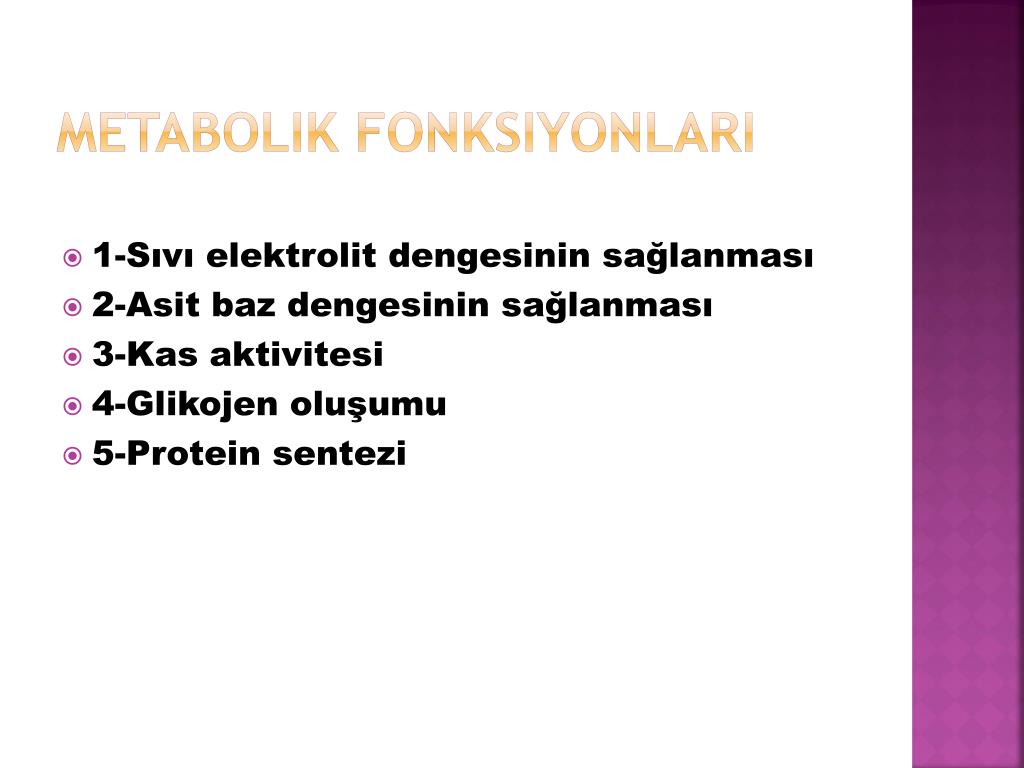 METABOLIK FONKSIYONLARI

1-Sıvı elektrolit dengesinin sağlanması
2-Asit baz dengesinin sağlanması
3-Kas aktivitesi
4-Glikojen oluşumu
5-Protein sentezi